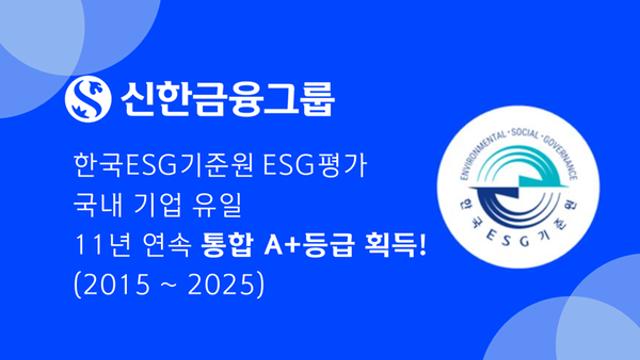 신한금융그룹

한국ESG기준원 ESG평가
국내 기업 유일
11년 연속 통합 A+등급 획득!
(2015 ~ 2025)

ENVIRONMENTAL · SOCIAL · GOVERNANCE
한국ESG기준원